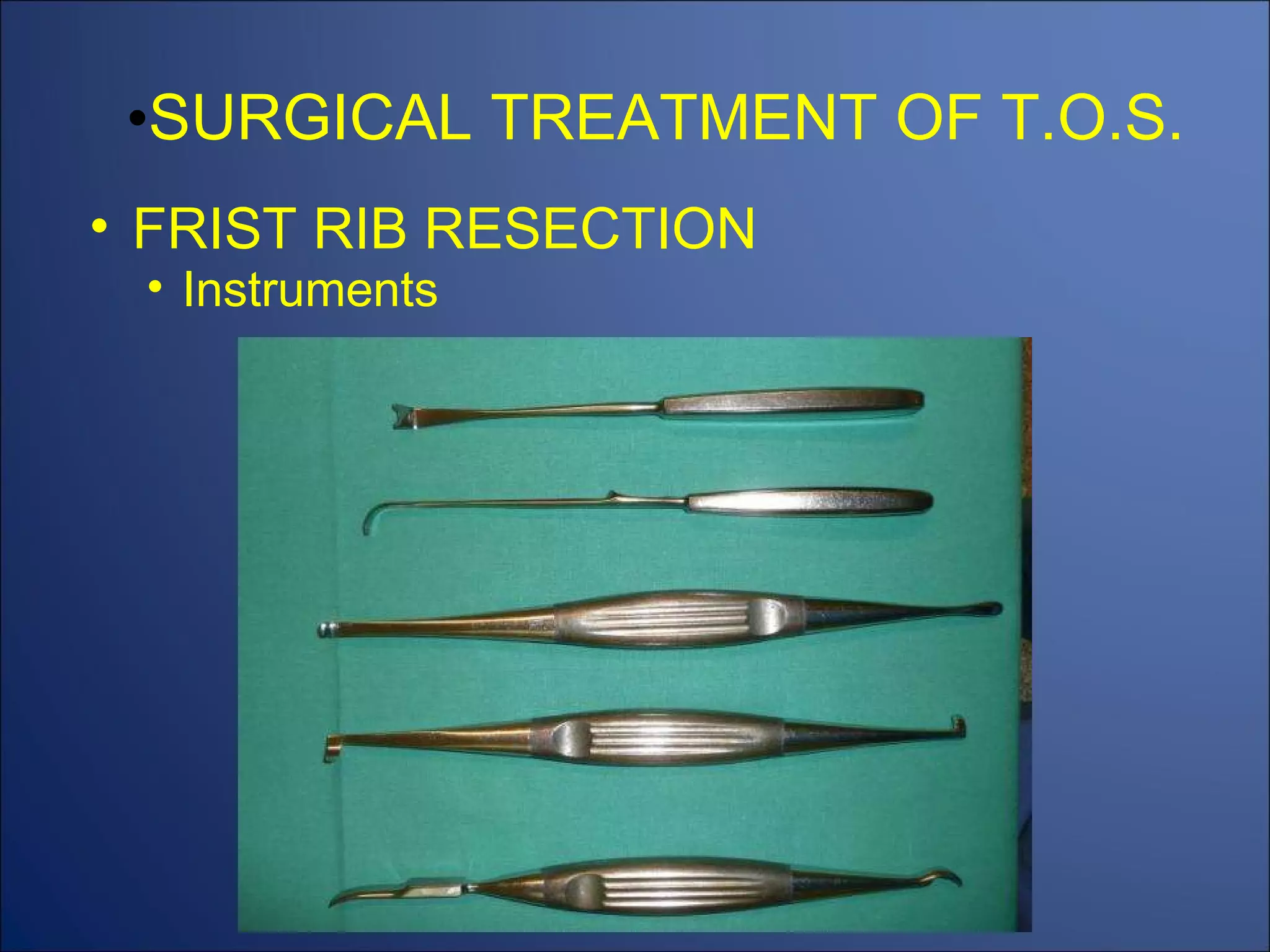 •SURGICAL TREATMENT OF T.O.S.

• FRIST RIB RESECTION
• Instruments